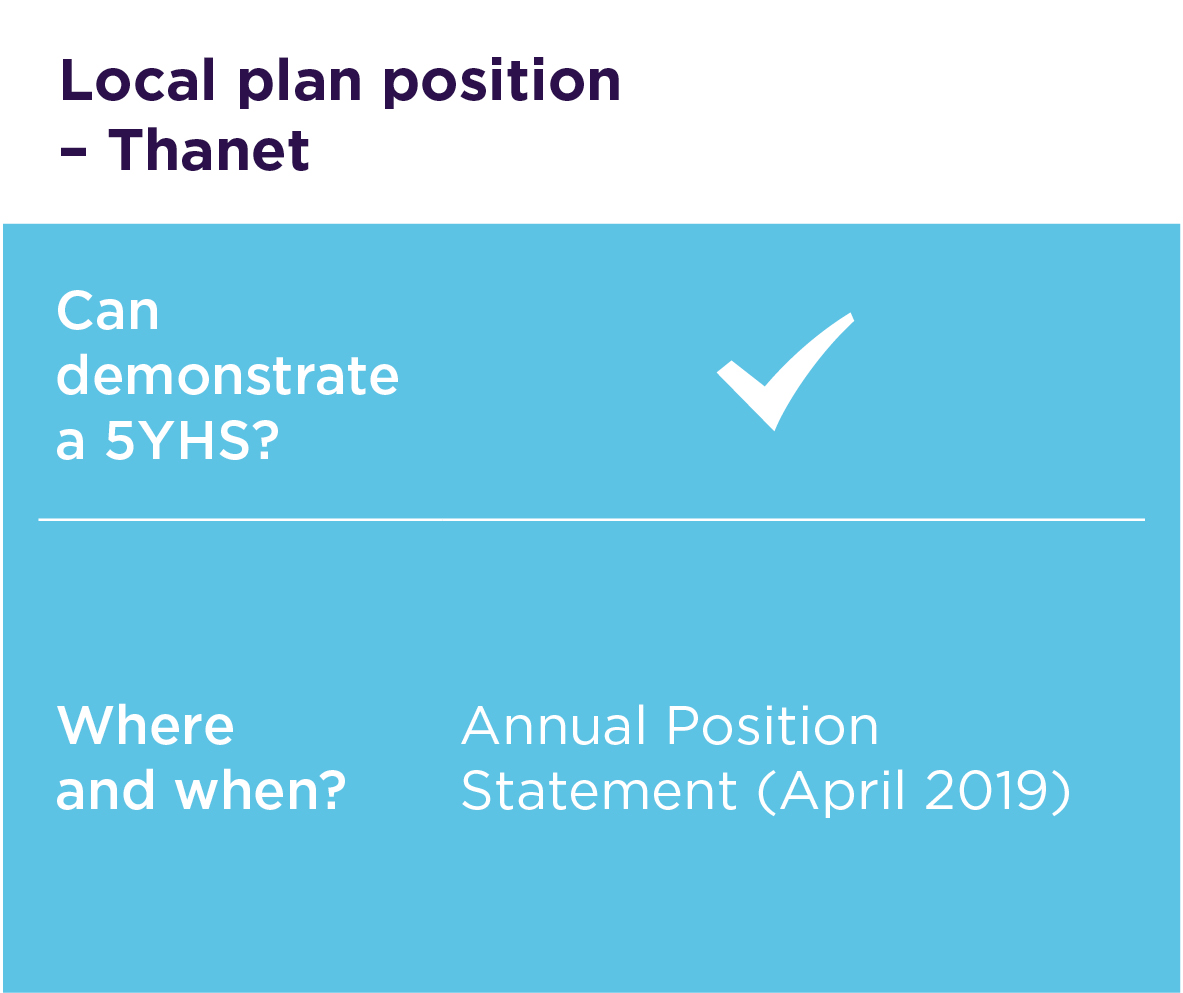 Local plan position – Thanet

| Can demonstrate a 5YHS? | ✓ |
|---|---|
| Where and when? | Annual Position Statement (April 2019) |